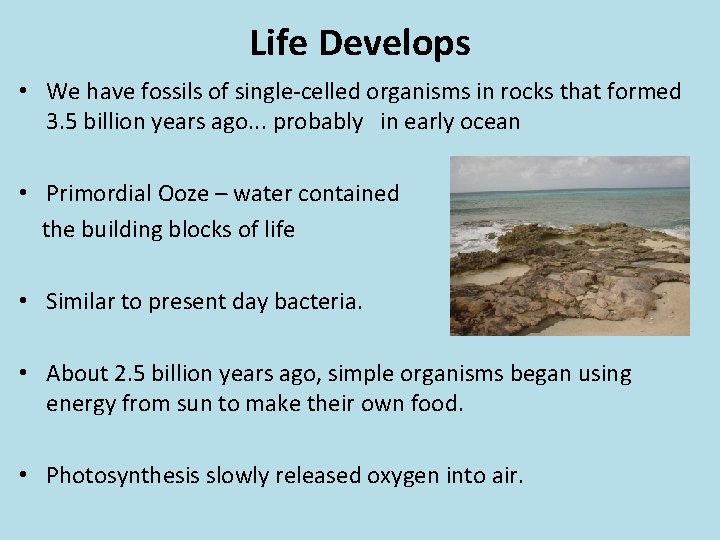 Life Develops

• We have fossils of single-celled organisms in rocks that formed 3.5 billion years ago... probably in early ocean

• Primordial Ooze – water contained the building blocks of life

• Similar to present day bacteria.

• About 2.5 billion years ago, simple organisms began using energy from sun to make their own food.

• Photosynthesis slowly released oxygen into air.